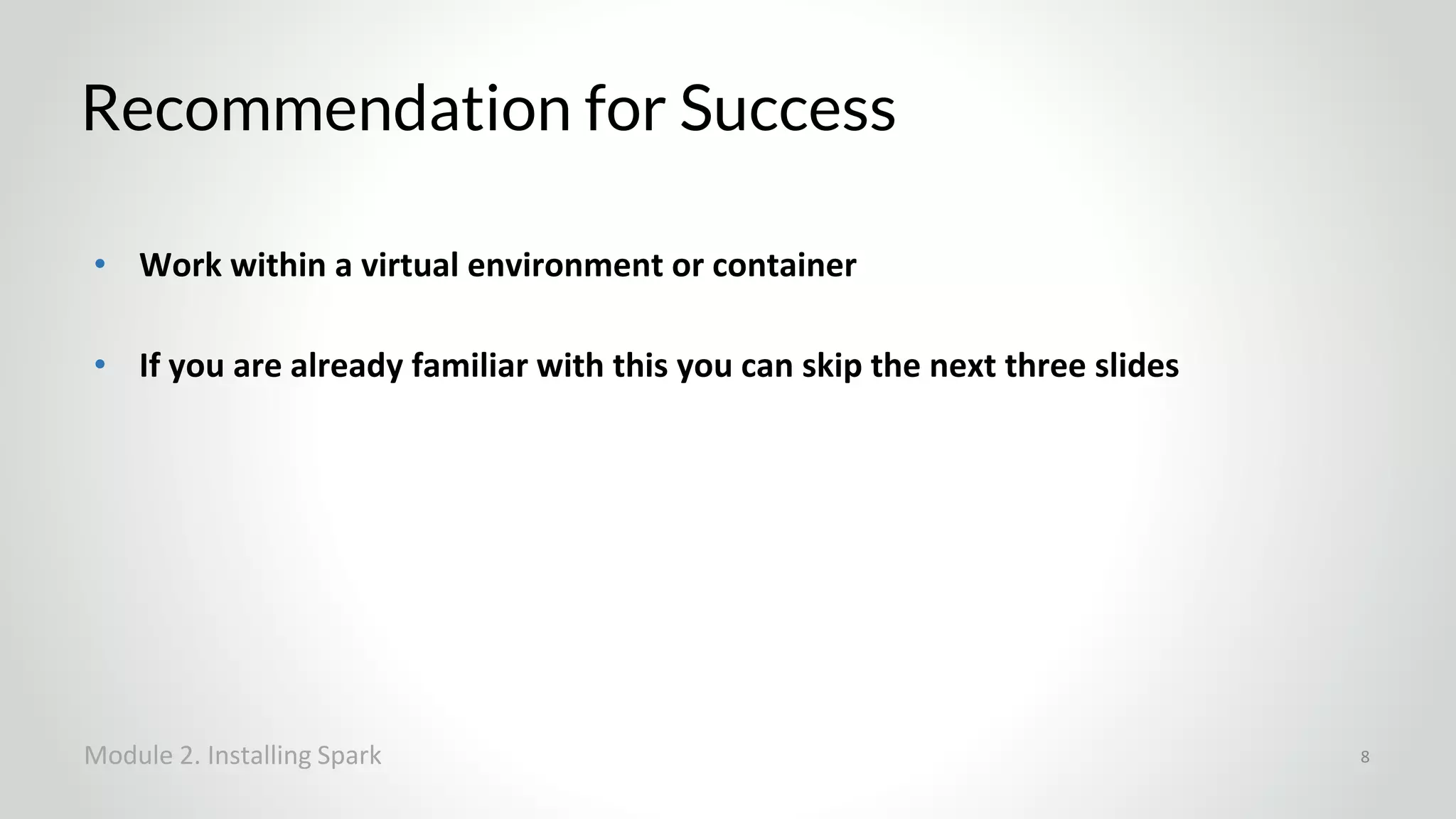 Recommendation for Success

• Work within a virtual environment or container

• If you are already familiar with this you can skip the next three slides

Module 2. Installing Spark

8